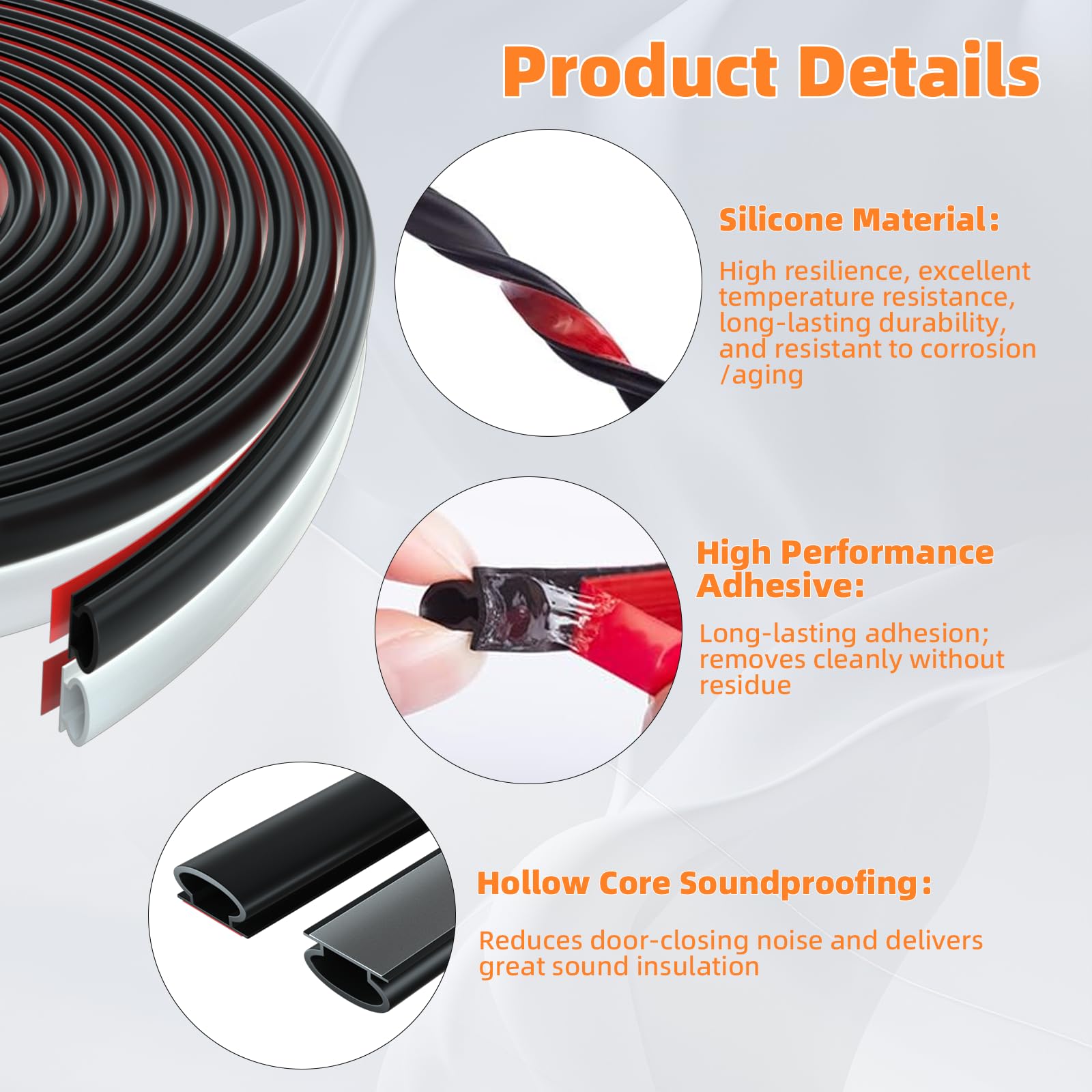 Product Details

Silicone Material:

High resilience, excellent temperature resistance, long-lasting durability, and resistant to corrosion /aging

High Performance Adhesive:

Long-lasting adhesion; removes cleanly without residue

Hollow Core Soundproofing:

Reduces door-closing noise and delivers great sound insulation